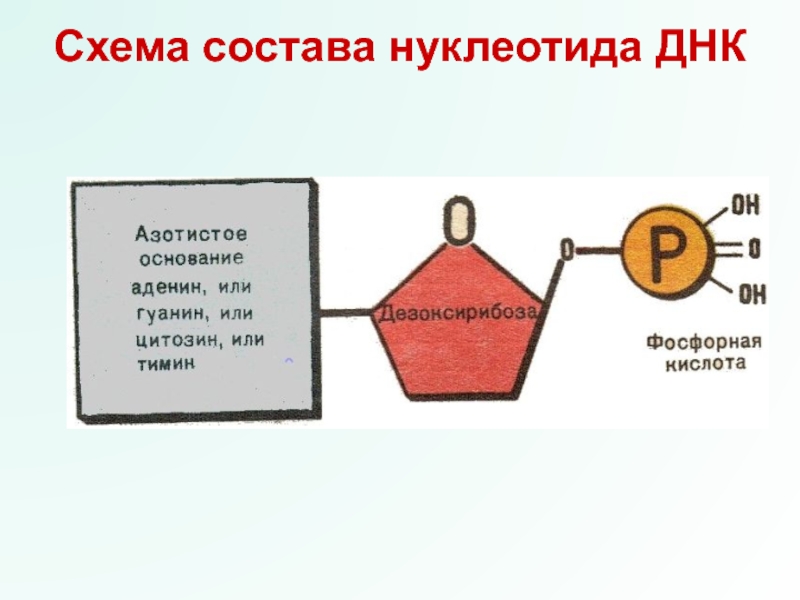 Схема состава нуклеотида ДНК

Азотистое основание аденин, или гуанин, или цитозин, или тимин

O

Дезоксирибоза

O

P

OH

O

OH

Фосфорная кислота